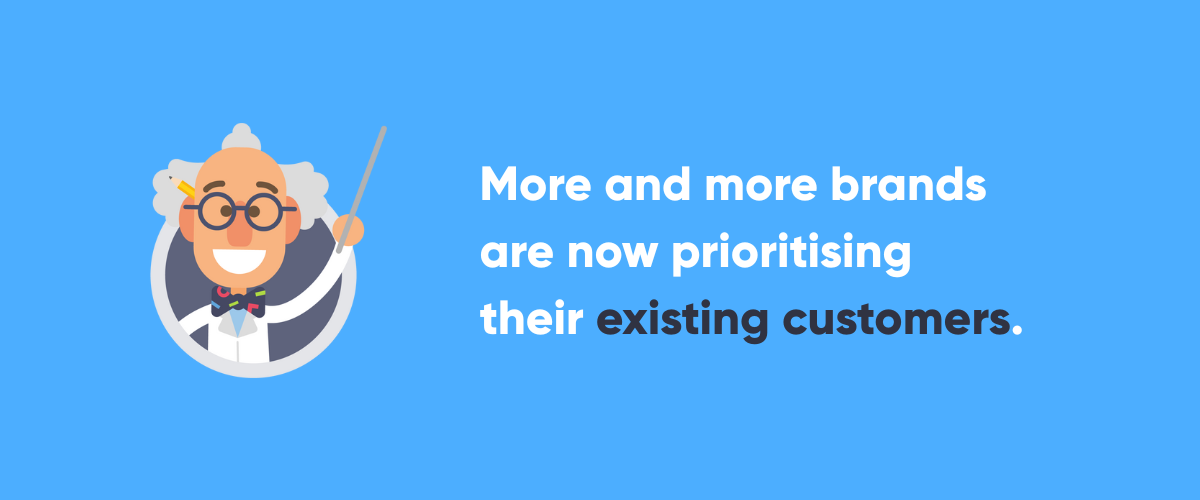 More and more brands are now prioritising their existing customers.